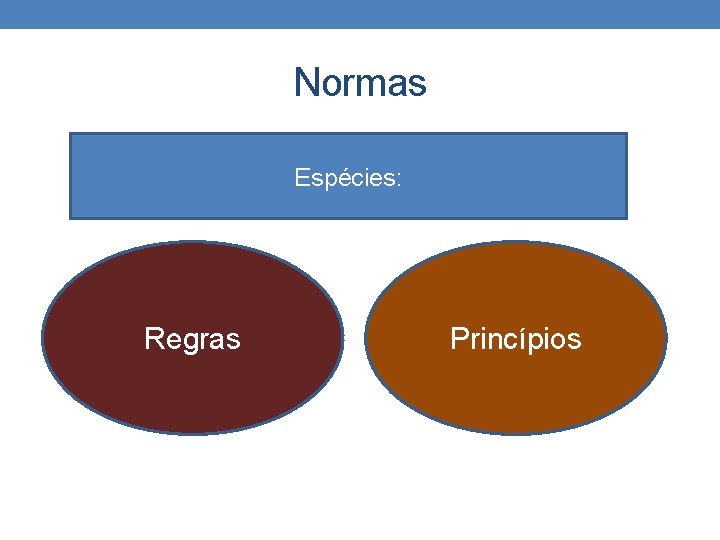 Normas

Espécies:

Regras

Princípios